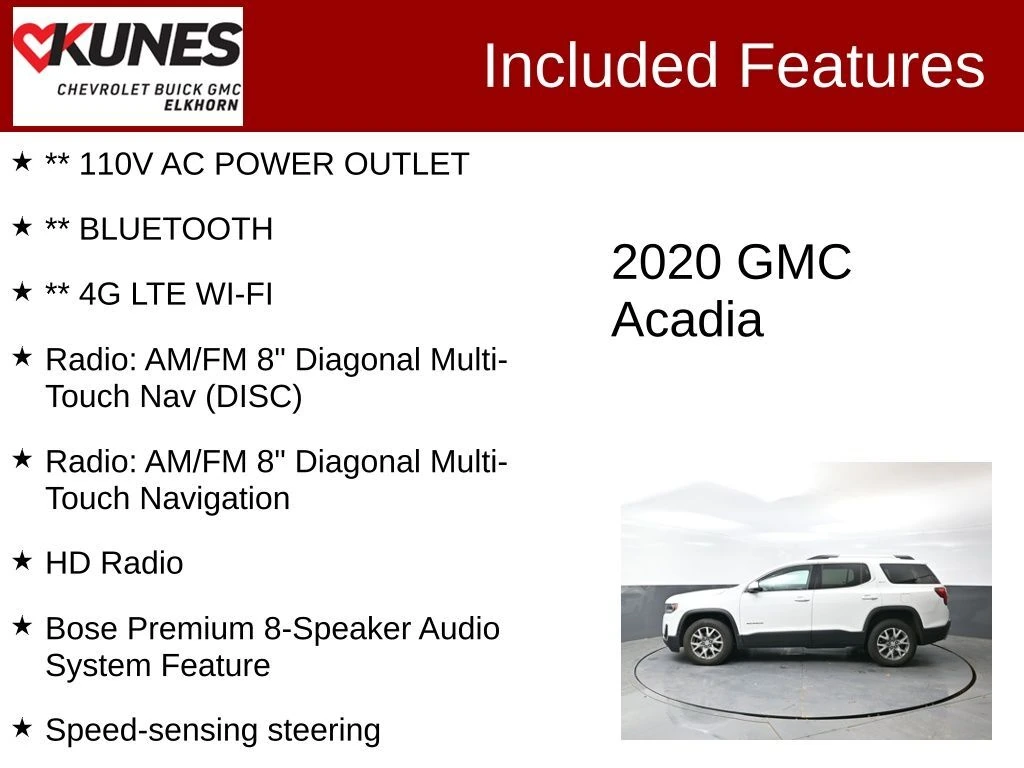 KUNES
CHEVROLET BUICK GMC
ELKHORN

Included Features

★ ** 110V AC POWER OUTLET

★ ** BLUETOOTH

★ ** 4G LTE WI-FI

★ Radio: AM/FM 8" Diagonal Multi-Touch Nav (DISC)

★ Radio: AM/FM 8" Diagonal Multi-Touch Navigation

★ HD Radio

★ Bose Premium 8-Speaker Audio System Feature

★ Speed-sensing steering

2020 GMC Acadia